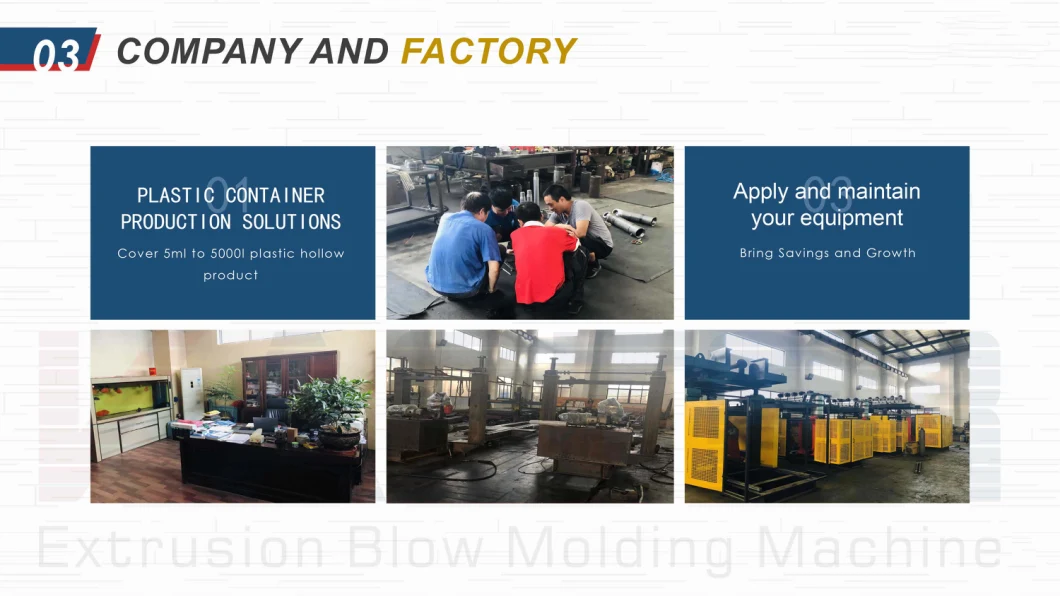 03 COMPANY AND FACTORY

01
PLASTIC CONTAINER PRODUCTION SOLUTIONS

Cover 5ml to 5000l plastic hollow product

03
Apply and maintain your equipment

Bring Savings and Growth

Extrusion Blow Molding Machine